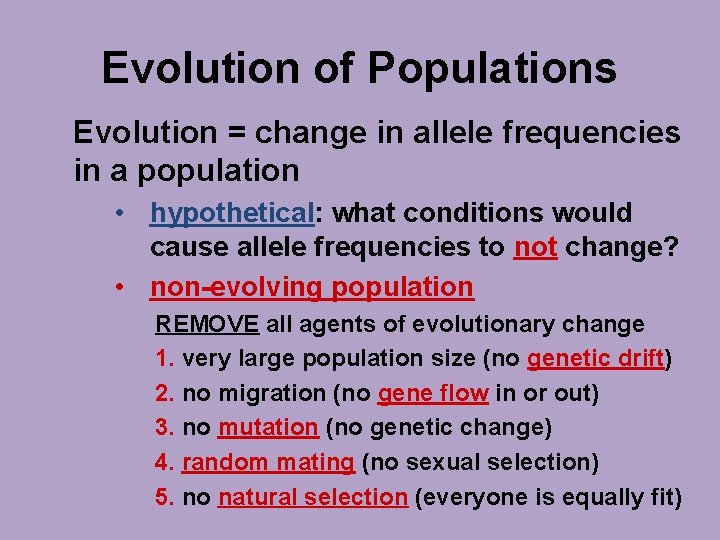 Evolution of Populations

Evolution = change in allele frequencies in a population

• hypothetical: what conditions would cause allele frequencies to not change?

• non-evolving population

REMOVE all agents of evolutionary change

1. very large population size (no genetic drift)

2. no migration (no gene flow in or out)

3. no mutation (no genetic change)

4. random mating (no sexual selection)

5. no natural selection (everyone is equally fit)